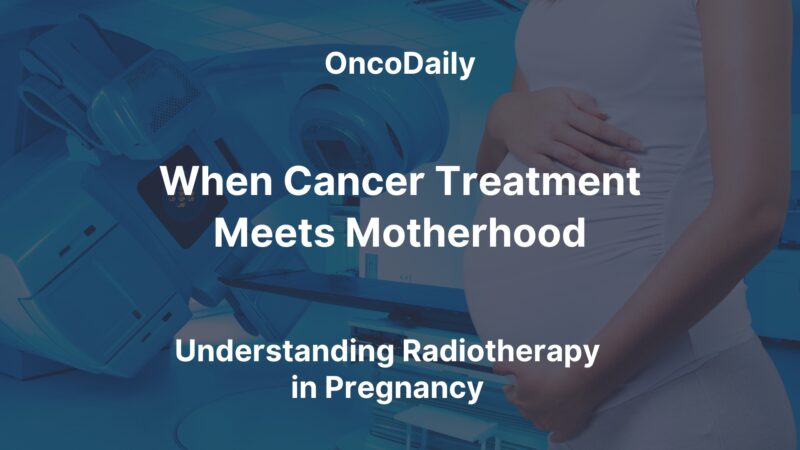 OncoDaily

When Cancer Treatment Meets Motherhood

Understanding Radiotherapy in Pregnancy